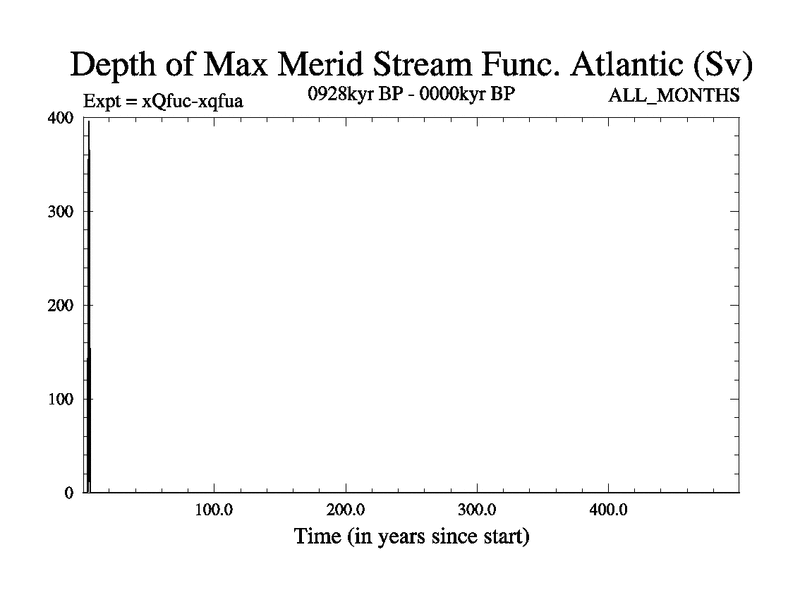 Depth of Max Merid Stream Func. Atlantic (Sv)

Expt = xQfuc-xqfua

0928kyr BP - 0000kyr BP

ALL_MONTHS

400

300

200

100

0

100.0

200.0

300.0

400.0

Time (in years since start)